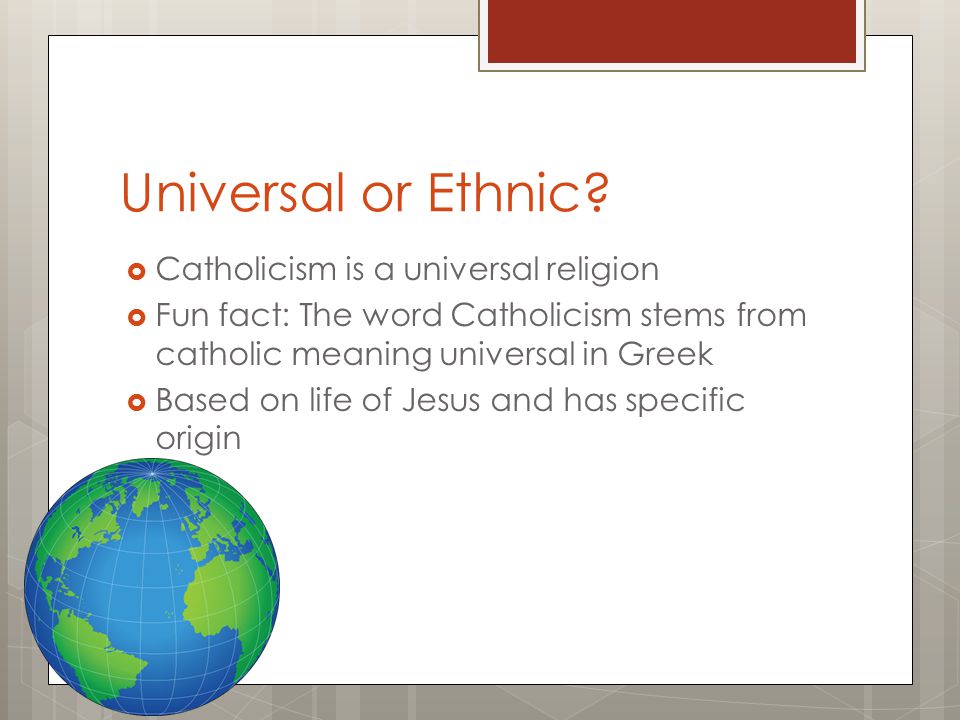 Universal or Ethnic?

Catholicism is a universal religion

Fun fact: The word Catholicism stems from catholic meaning universal in Greek

Based on life of Jesus and has specific origin